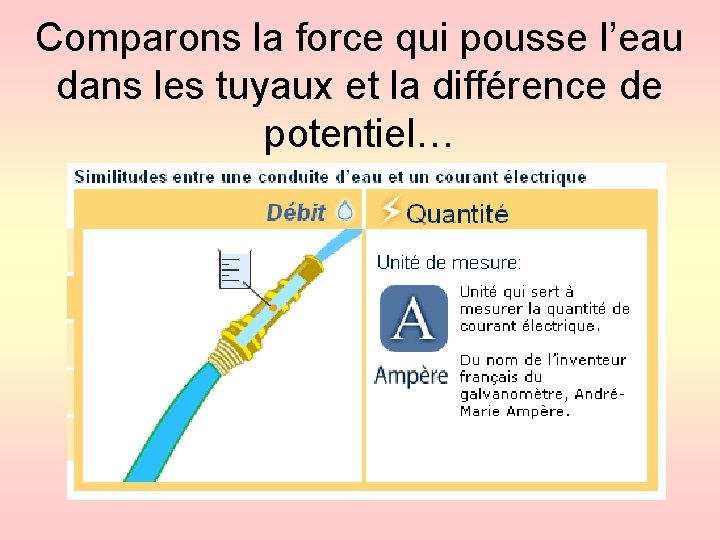 Comparons la force qui pousse l’eau dans les tuyaux et la différence de potentiel…

Similitudes entre une conduite d’eau et un courant électrique

Débit

Quantité

Unité de mesure:

A

Ampère

Unité qui sert à mesurer la quantité de courant électrique.

Du nom de l’inventeur français du galvanomètre, André-Marie Ampère.